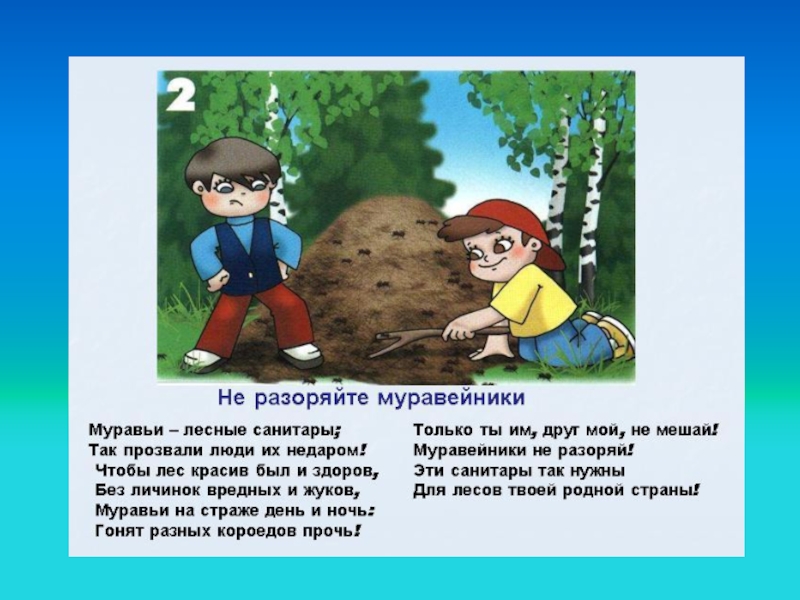 2

Не разоряйте муравейники

Муравьи – лесные санитары;
Так прозвали люди их недаром!
Чтобы лес красив был и здоров,
Без личинок вредных и жуков,
Муравьи на страже день и ночь:
Гонят разных короедов прочь!

Только ты им, друг мой, не мешай!
Муравейники не разоряй!
Эти санитары так нужны
Для лесов твоей родной страны!